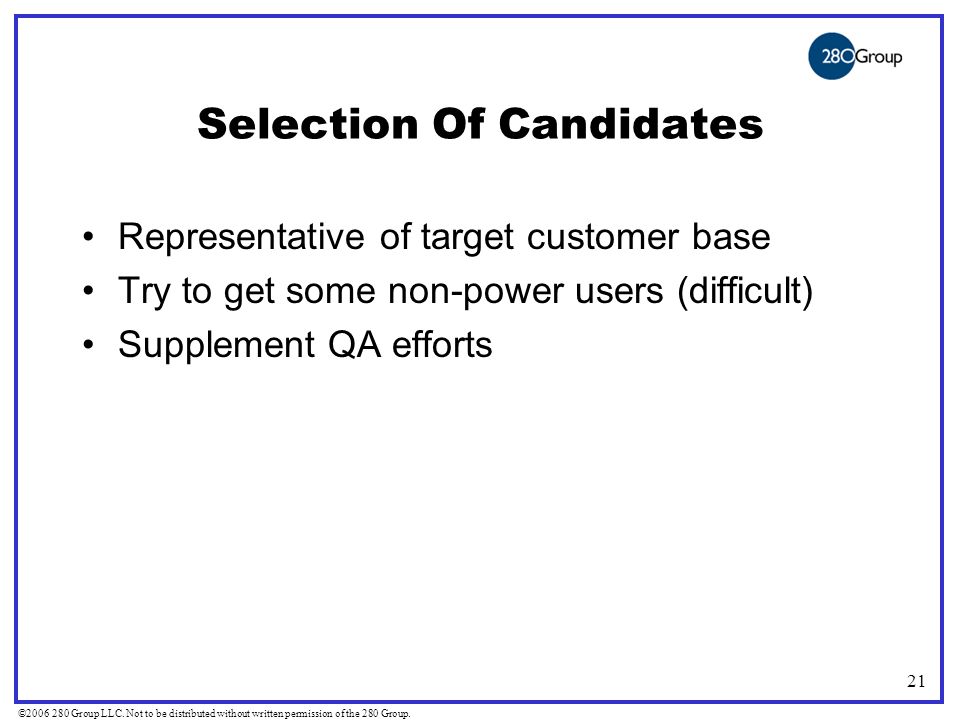 280Group

Selection Of Candidates

• Representative of target customer base
• Try to get some non-power users (difficult)
• Supplement QA efforts

21

©2006 280 Group LLC. Not to be distributed without written permission of the 280 Group.